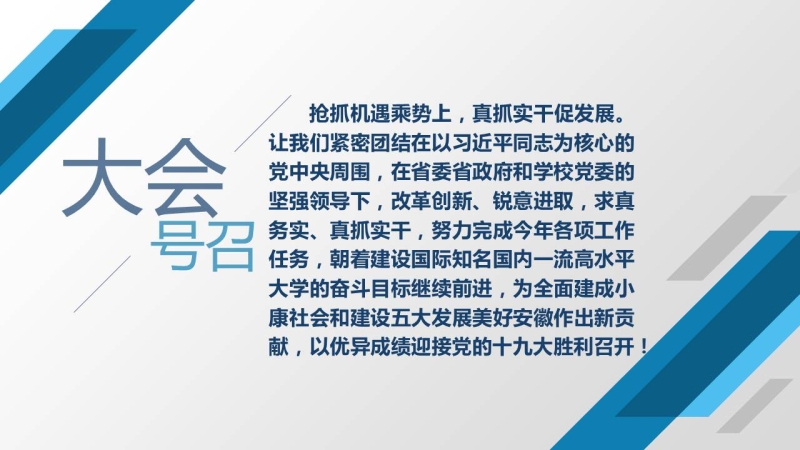 大会
号召

抢抓机遇乘势上，真抓实干促发展。让我们紧密团结在以习近平同志为核心的党中央周围，在省委省政府和学校党委的坚强领导下，改革创新、锐意进取，求真务实、真抓实干，努力完成今年各项工作任务，朝着建设国际知名国内一流高水平大学的奋斗目标继续前进，为全面建成小康社会和建设五大发展美好安徽作出新贡献，以优异成绩迎接党的十九大胜利召开！